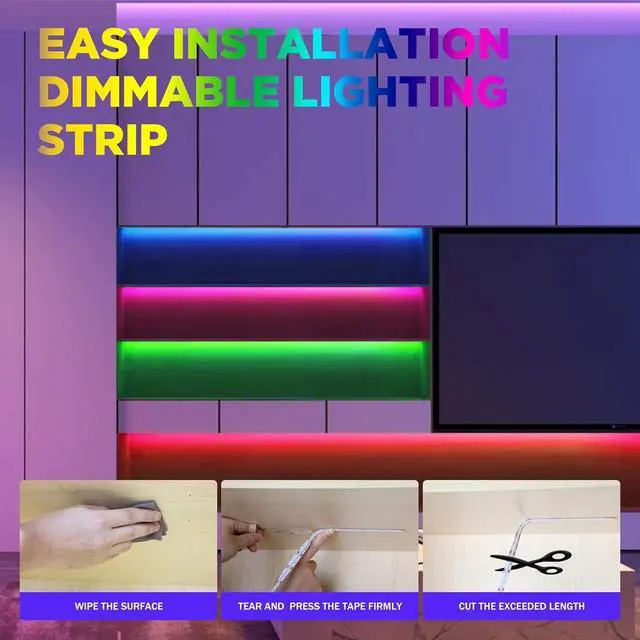 EASY INSTALLATION
DIMMABLE LIGHTING
STRIP

WIPE THE SURFACE

TEAR AND PRESS THE TAPE FIRMLY

CUT THE EXCEEDED LENGTH